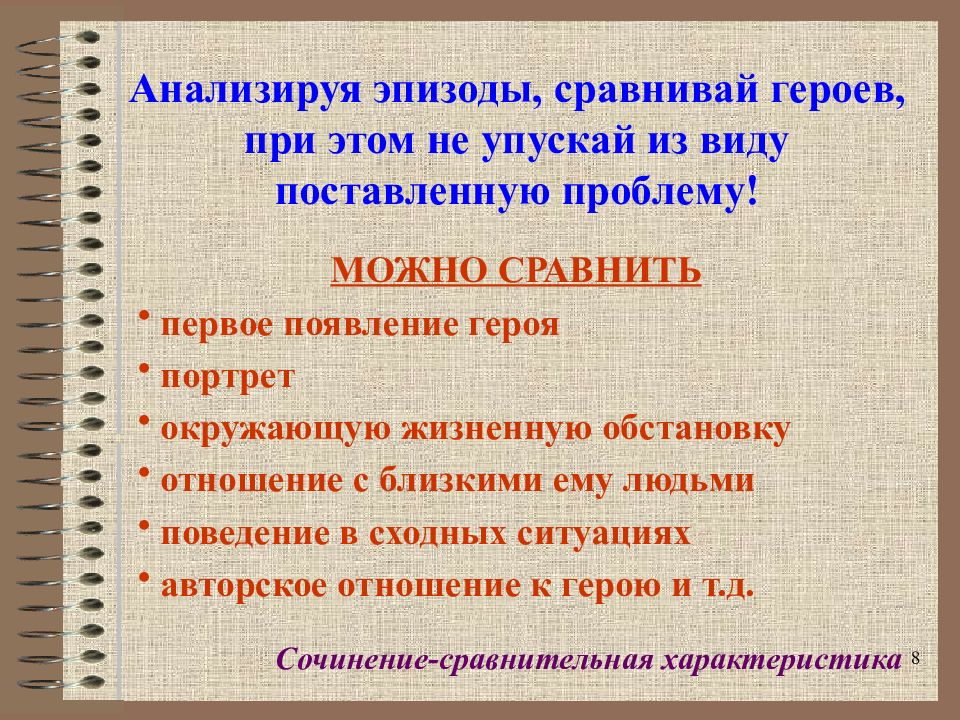 Анализируя эпизоды, сравнивай героев, при этом не упускай из виду поставленную проблему!

МОЖНО СРАВНИТЬ

• первое появление героя
• портрет
• окружающую жизненную обстановку
• отношение с близкими ему людьми
• поведение в сходных ситуациях
• авторское отношение к герою и т.д.

Сочинение-сравнительная характеристика 8